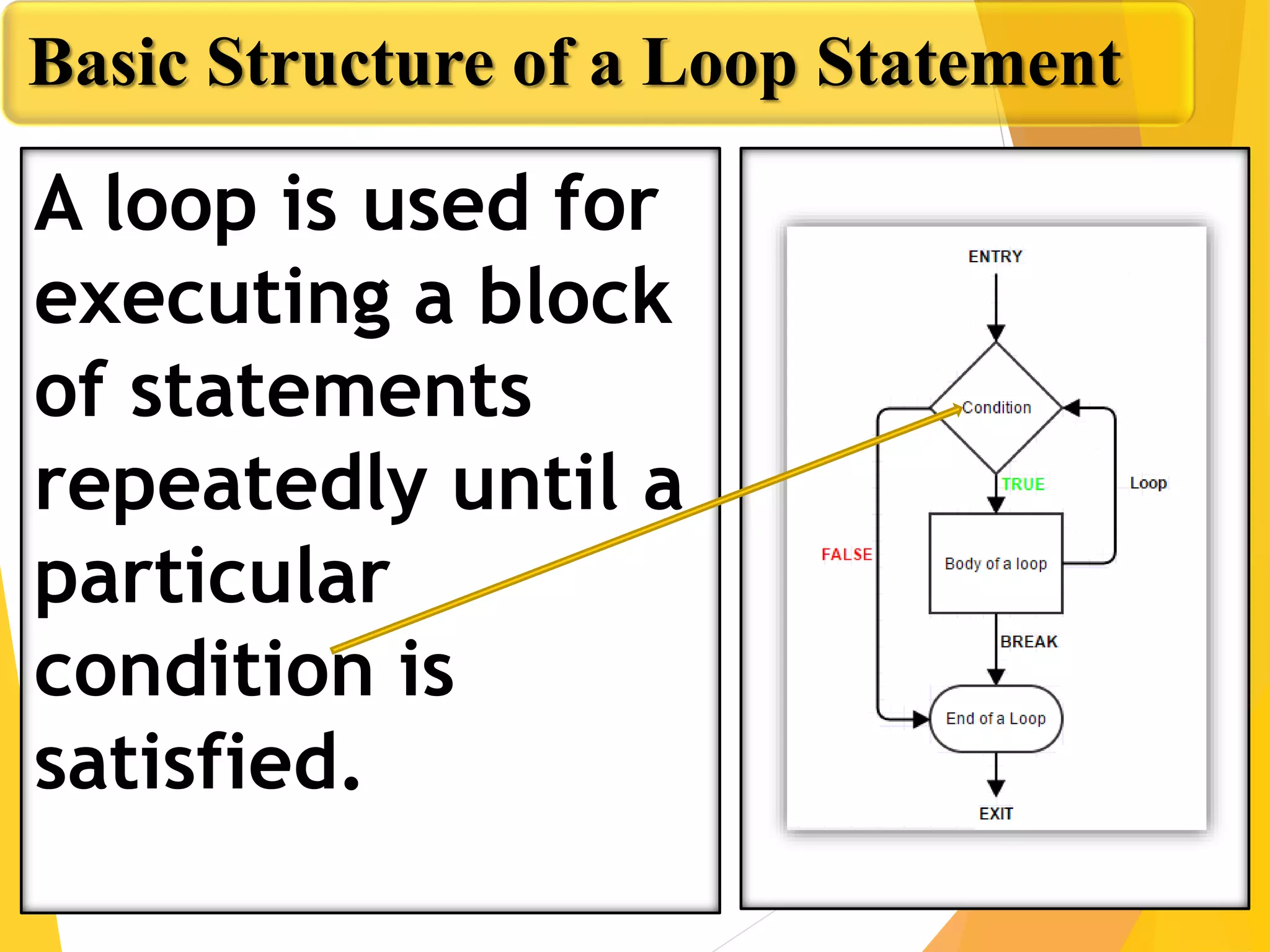 Basic Structure of a Loop Statement

A loop is used for executing a block of statements repeatedly until a particular condition is satisfied.

ENTRY

Condition

TRUE

Loop

FALSE

Body of a loop

BREAK

End of a Loop

EXIT